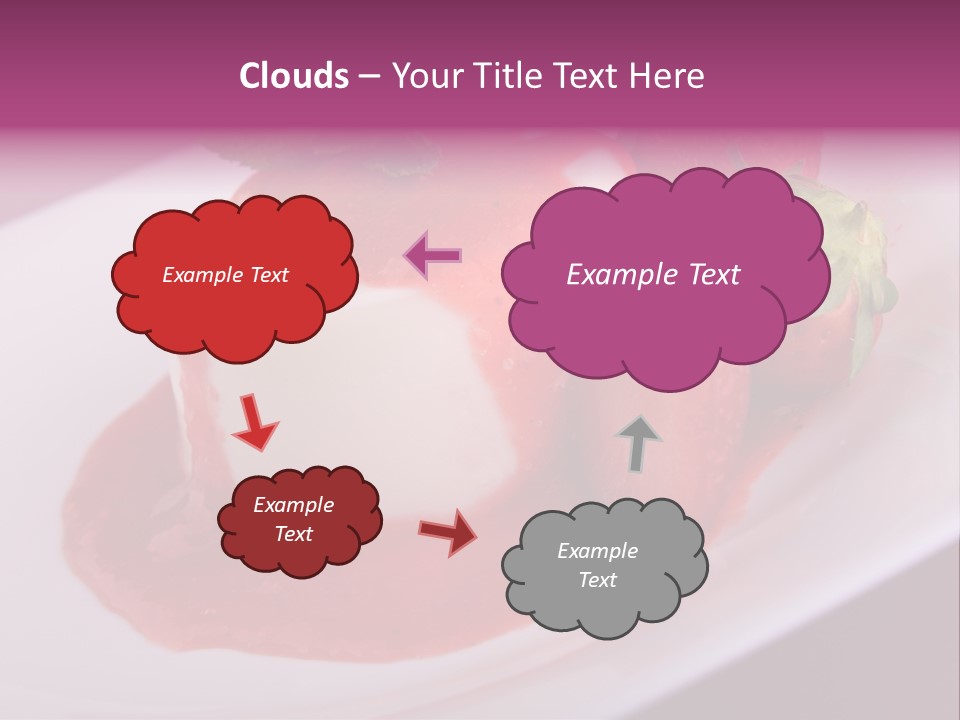 Clouds – Your Title Text Here

Example Text

Example Text

Example Text

Example Text